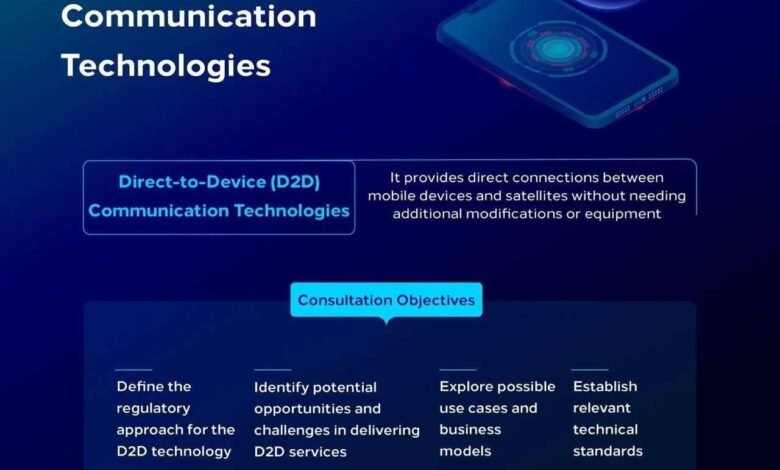 Communication Technologies

Direct-to-Device (D2D) Communication Technologies

It provides direct connections between mobile devices and satellites without needing additional modifications or equipment

Consultation Objectives

Define the regulatory approach for the D2D technology

Identify potential opportunities and challenges in delivering D2D services

Explore possible use cases and business models

Establish relevant technical standards